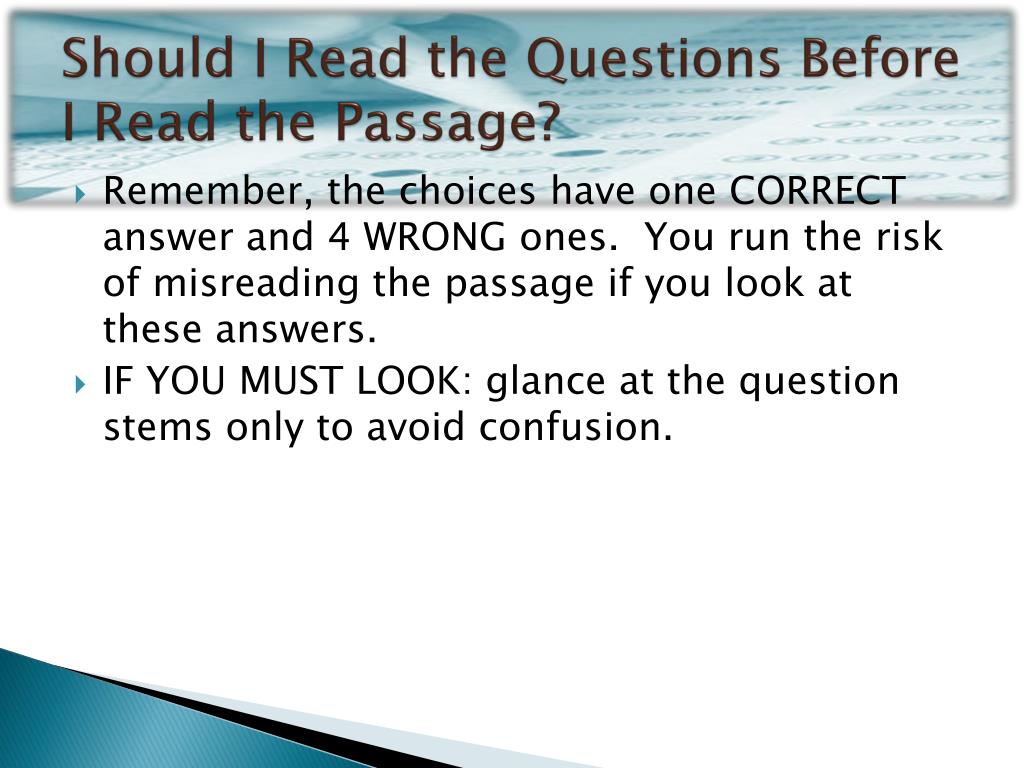 Should I Read the Questions Before I Read the Passage?

Remember, the choices have one CORRECT answer and 4 WRONG ones.  You run the risk of misreading the passage if you look at these answers.

IF YOU MUST LOOK: glance at the question stems only to avoid confusion.